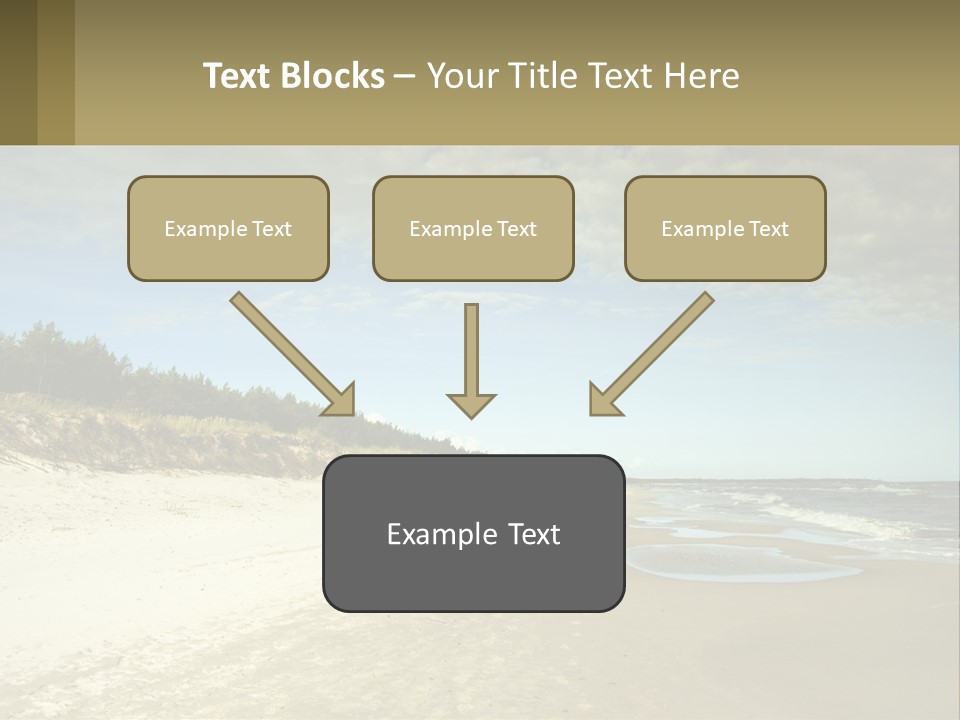 Text Blocks – Your Title Text Here

Example Text

Example Text

Example Text

Example Text